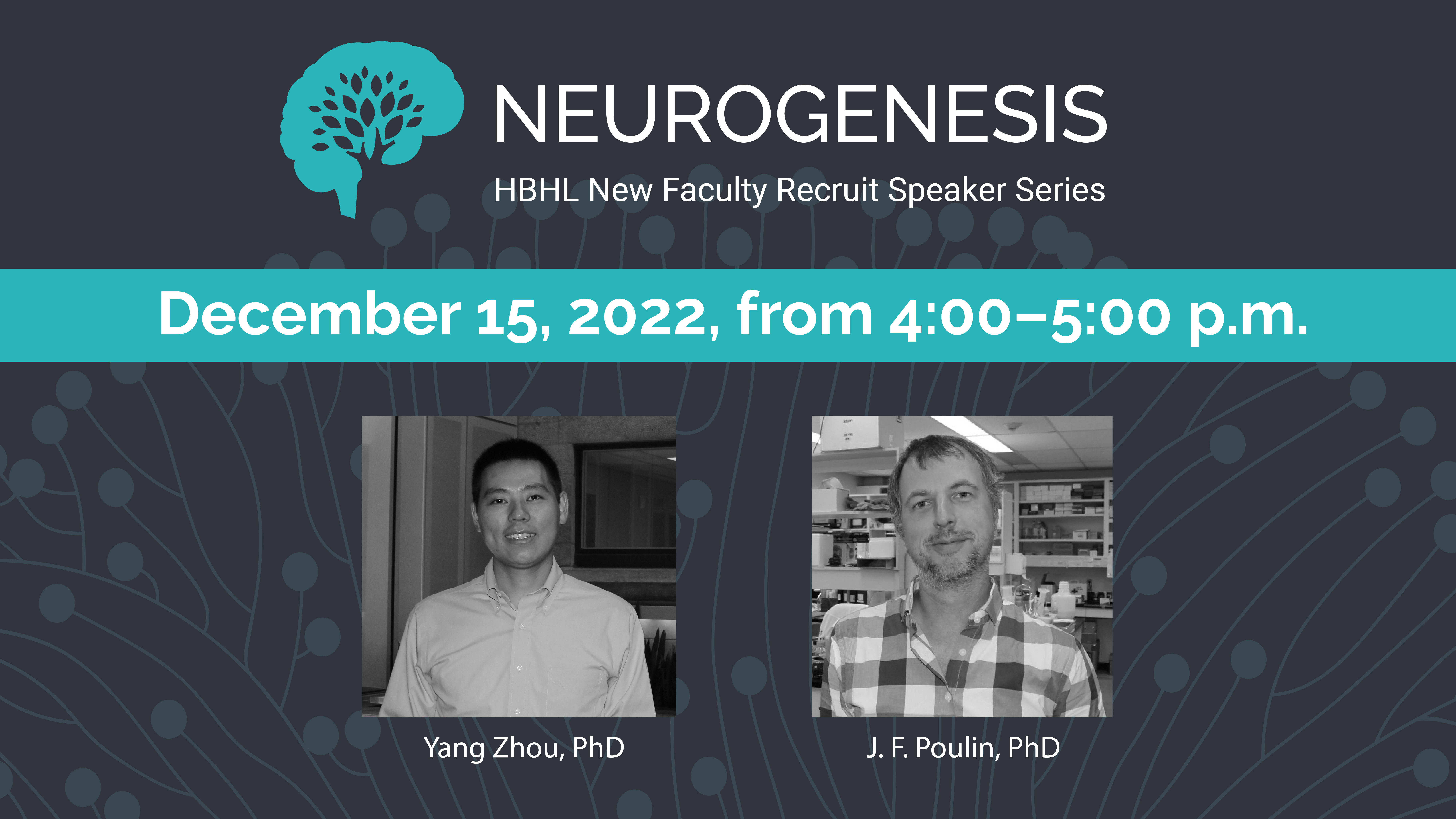 NEUROGENESIS

HBHL New Faculty Recruit Speaker Series

December 15, 2022, from 4:00–5:00 p.m.

Yang Zhou, PhD

J. F. Poulin, PhD